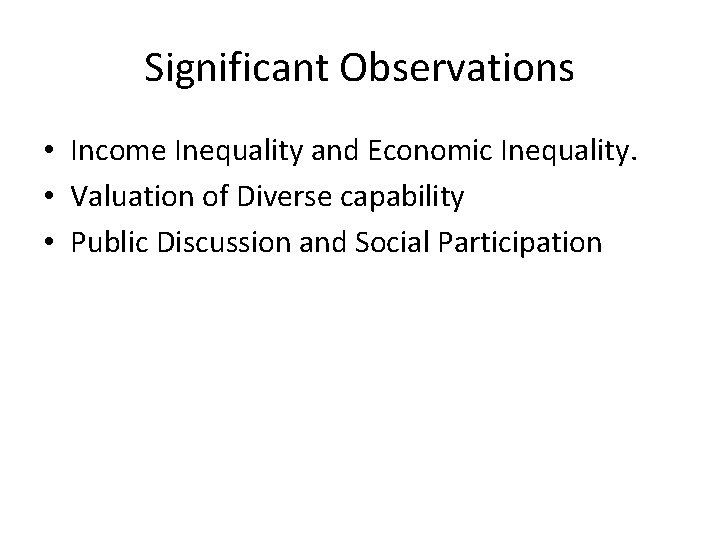 Significant Observations

• Income Inequality and Economic Inequality.
• Valuation of Diverse capability
• Public Discussion and Social Participation